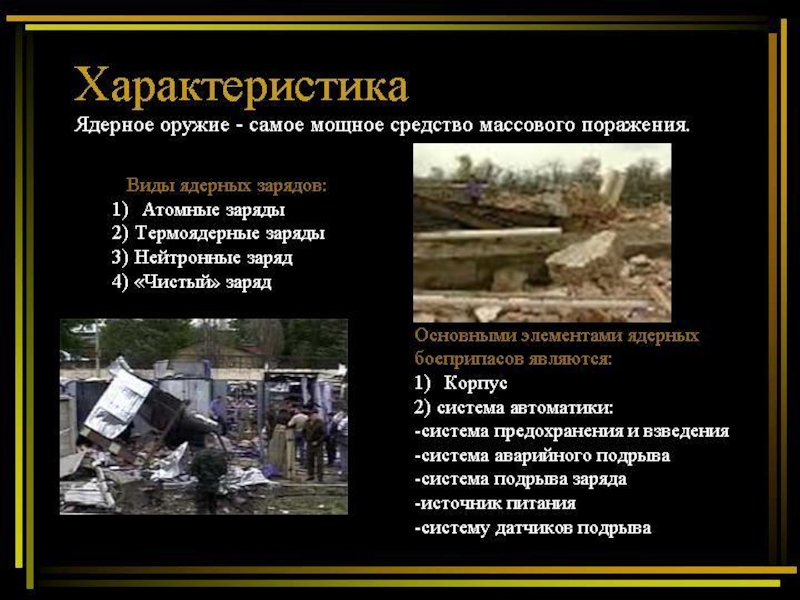 Характеристика

Ядерное оружие - самое мощное средство массового поражения.

Виды ядерных зарядов:
1) Атомные заряды
2) Термоядерные заряды
3) Нейтронные заряд
4) «Чистый» заряд

Основными элементами ядерных боеприпасов являются:
1) Корпус
2) система автоматики:
-система предохранения и взведения
-система аварийного подрыва
-система подрыва заряда
-источник питания
-систему датчиков подрыва